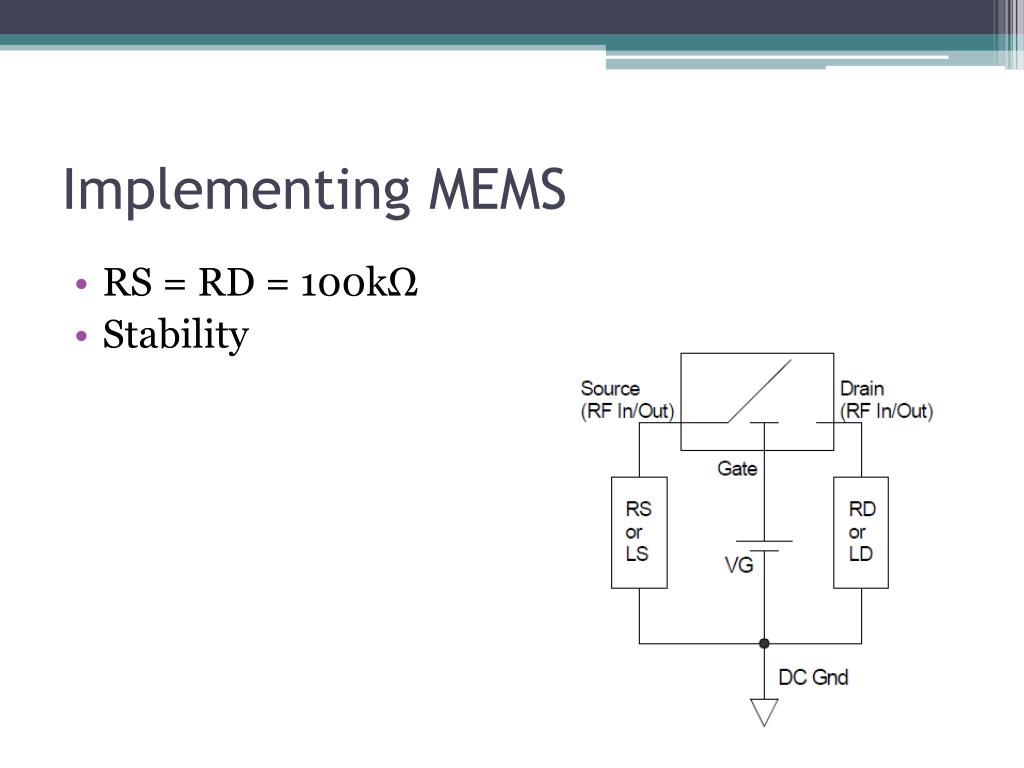 Implementing MEMS

• RS = RD = 100kΩ
• Stability

Source
(RF In/Out)

Drain
(RF In/Out)

Gate

RS
or
LS

VG

RD
or
LD

DC Gnd